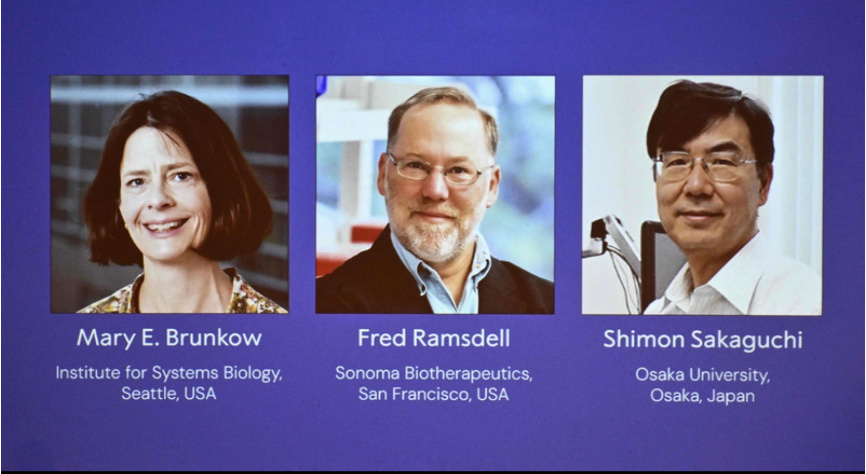 Mary E. Brunkow

Institute for Systems Biology, Seattle, USA

Fred Ramsdell

Sonoma Biotherapeutics, San Francisco, USA

Shimon Sakaguchi

Osaka University, Osaka, Japan